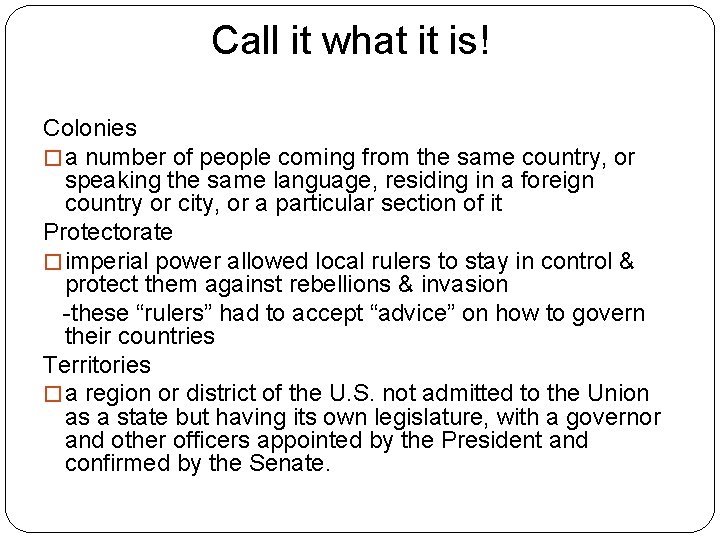 Call it what it is!

Colonies

□ a number of people coming from the same country, or speaking the same language, residing in a foreign country or city, or a particular section of it

Protectorate

□ imperial power allowed local rulers to stay in control & protect them against rebellions & invasion

-these “rulers” had to accept “advice” on how to govern their countries

Territories

□ a region or district of the U.S. not admitted to the Union as a state but having its own legislature, with a governor and other officers appointed by the President and confirmed by the Senate.